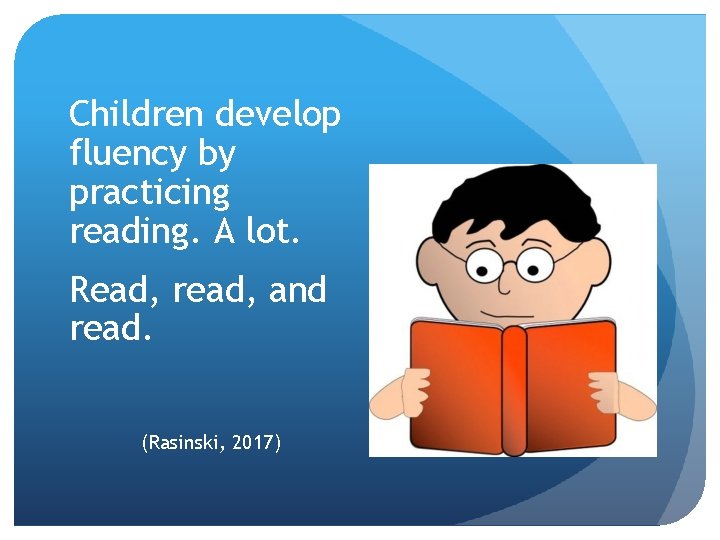 Children develop fluency by practicing reading. A lot.

Read, read, and read.

(Rasinski, 2017)